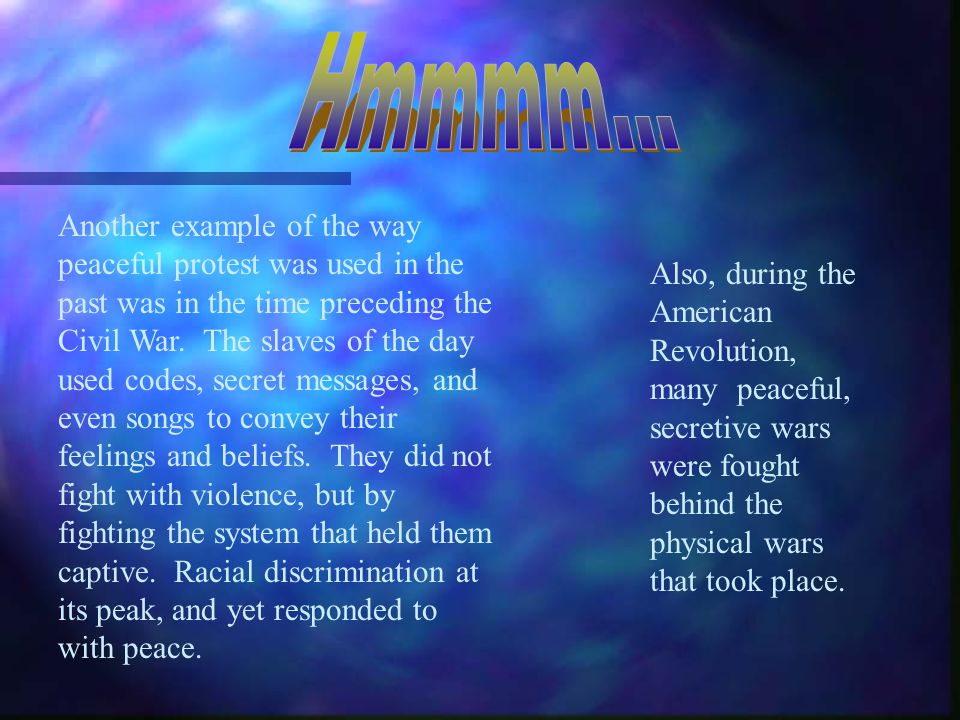 Hmmmm...

Another example of the way peaceful protest was used in the past was in the time preceding the Civil War. The slaves of the day used codes, secret messages, and even songs to convey their feelings and beliefs. They did not fight with violence, but by fighting the system that held them captive. Racial discrimination at its peak, and yet responded to with peace.

Also, during the American Revolution, many peaceful, secretive wars were fought behind the physical wars that took place.